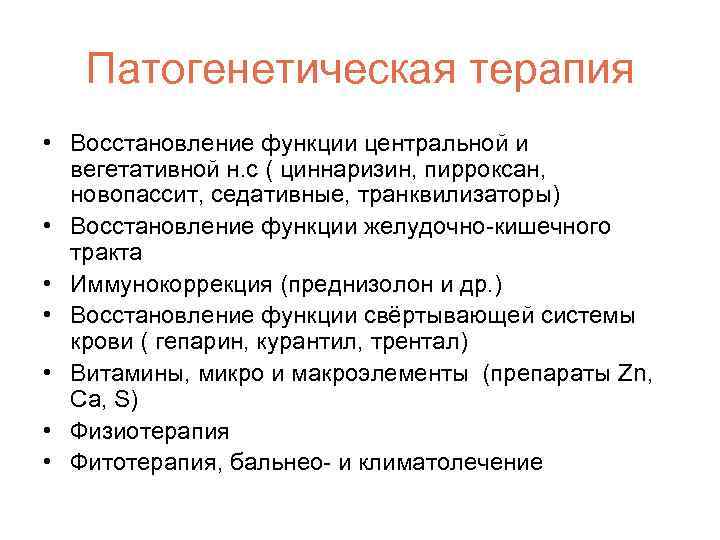 Патогенетическая терапия

• Восстановление функции центральной и вегетативной н.с ( циннаризин, пирроксан, новопассит, седативные, транквилизаторы)
• Восстановление функции желудочно-кишечного тракта
• Иммунокоррекция (преднизолон и др.)
• Восстановление функции свёртывающей системы крови ( гепарин, курантил, трентал)
• Витамины, микро и макроэлементы (препараты Zn, Ca, S)
• Физиотерапия
• Фитотерапия, бальнео- и климатолечение